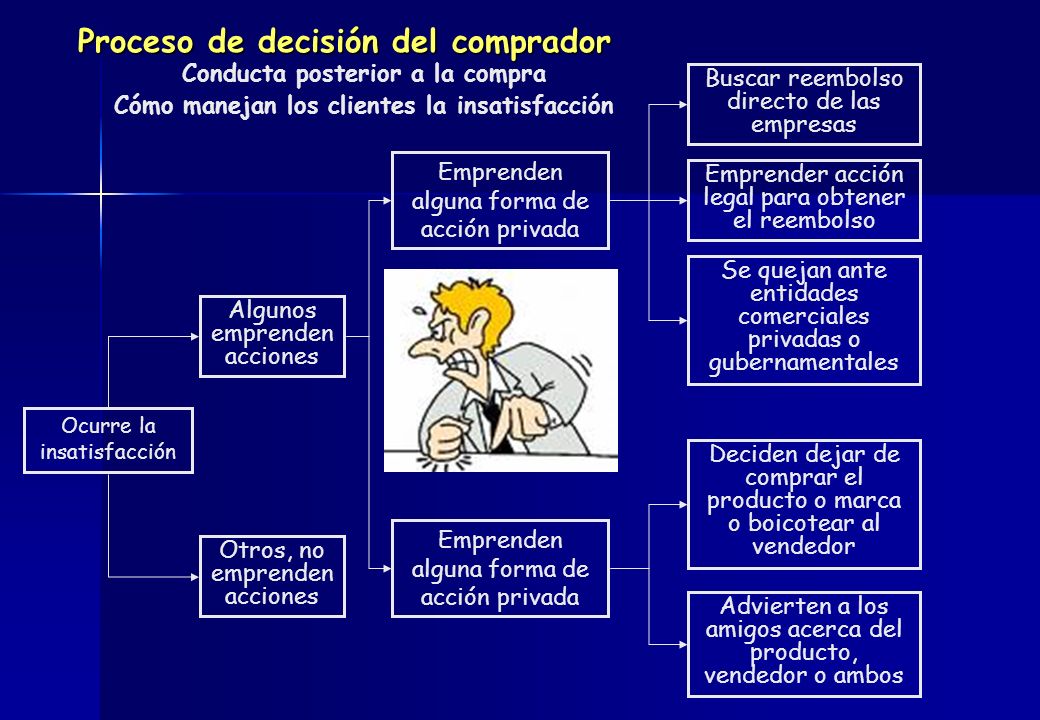 Proceso de decisión del comprador

Conducta posterior a la compra

Cómo manejan los clientes la insatisfacción

Ocurre la insatisfacción

Algunos emprenden acciones

Otros, no emprenden acciones

Emprenden alguna forma de acción privada

Emprenden alguna forma de acción privada

Buscar reembolso directo de las empresas

Emprender acción legal para obtener el reembolso

Se quejan ante entidades comerciales privadas o gubernamentales

Deciden dejar de comprar el producto o marca o boicotear al vendedor

Advierten a los amigos acerca del producto, vendedor o ambos